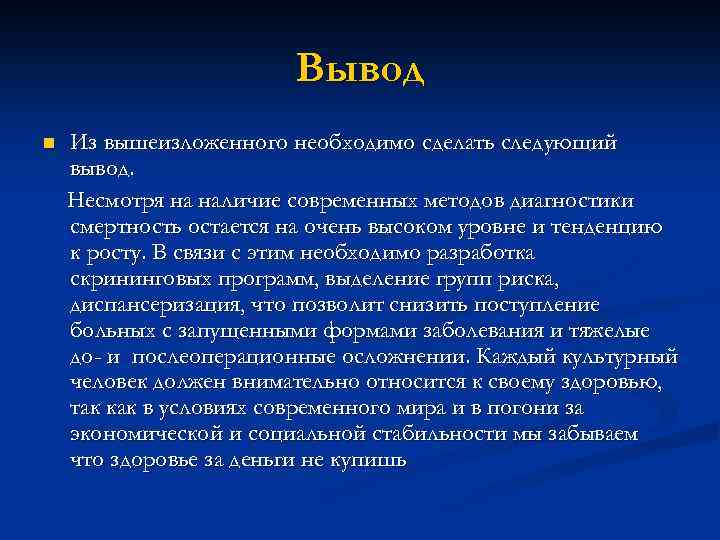 Вывод

Из вышеизложенного необходимо сделать следующий вывод.

Несмотря на наличие современных методов диагностики смертность остается на очень высоком уровне и тенденцию к росту. В связи с этим необходимо разработка скрининговых программ, выделение групп риска, диспансеризация, что позволит снизить поступление больных с запущенными формами заболевания и тяжелые до- и послеоперационные осложнении. Каждый культурный человек должен внимательно относится к своему здоровью, так как в условиях современного мира и в погони за экономической и социальной стабильности мы забываем что здоровье за деньги не купишь